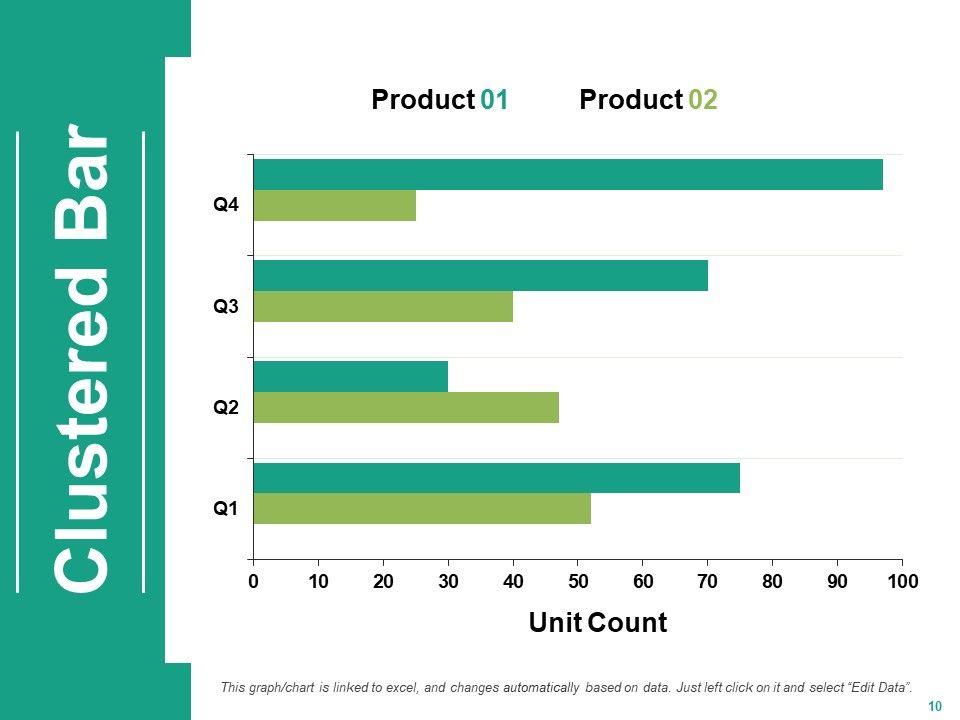 Clustered Bar

Product 01 Product 02

Q4
Q3
Q2
Q1

0 10 20 30 40 50 60 70 80 90 100

Unit Count

This graph/chart is linked to excel, and changes automatically based on data. Just left click on it and select "Edit Data".

10